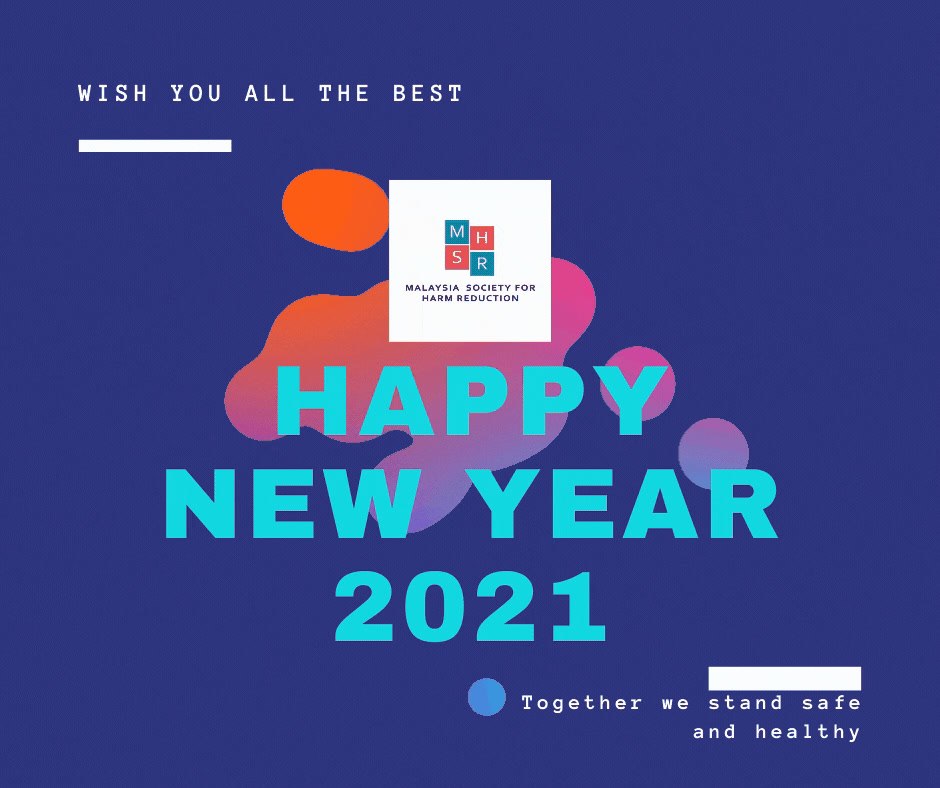 WISH YOU ALL THE BEST

M H
S R
MALAYSIA SOCIETY FOR HARM REDUCTION

HAPPY NEW YEAR 2021

Together we stand safe and healthy